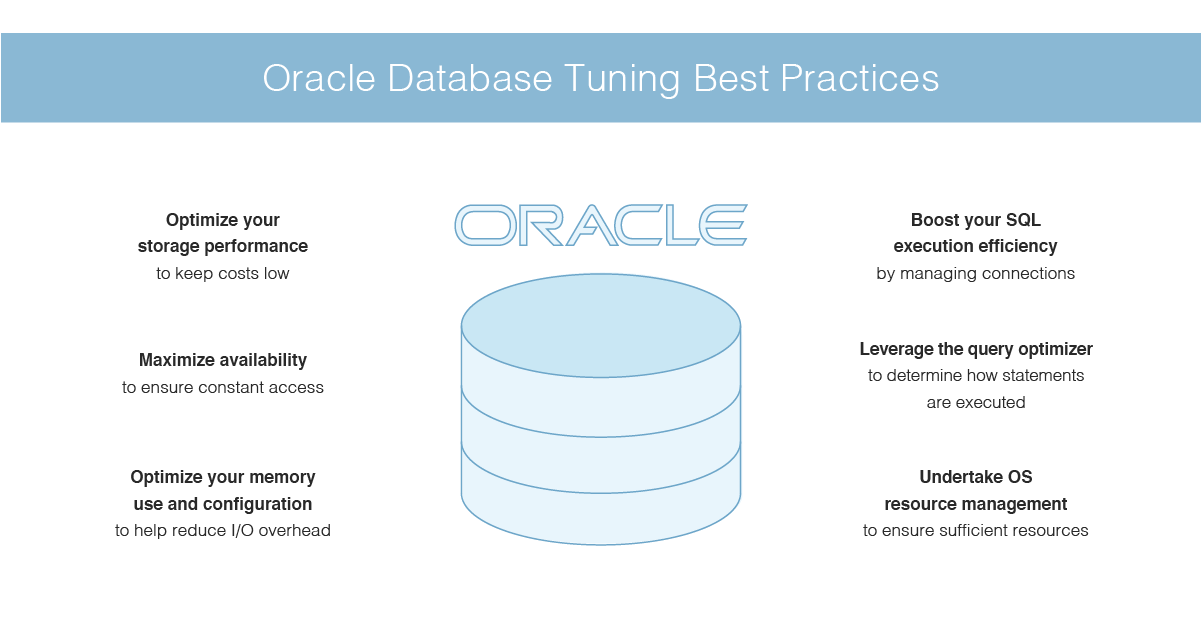 Oracle Database Tuning Best Practices

Optimize your storage performance
to keep costs low

Maximize availability
to ensure constant access

Optimize your memory use and configuration
to help reduce I/O overhead

ORACLE

Boost your SQL execution efficiency
by managing connections

Leverage the query optimizer
to determine how statements are executed

Undertake OS resource management
to ensure sufficient resources